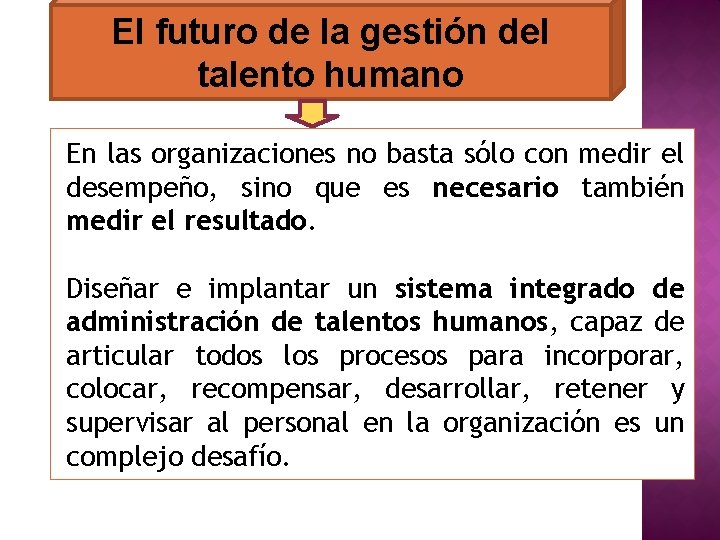 El futuro de la gestión del talento humano

En las organizaciones no basta sólo con medir el desempeño, sino que es necesario también medir el resultado.

Diseñar e implantar un sistema integrado de administración de talentos humanos, capaz de articular todos los procesos para incorporar, colocar, recompensar, desarrollar, retener y supervisar al personal en la organización es un complejo desafío.